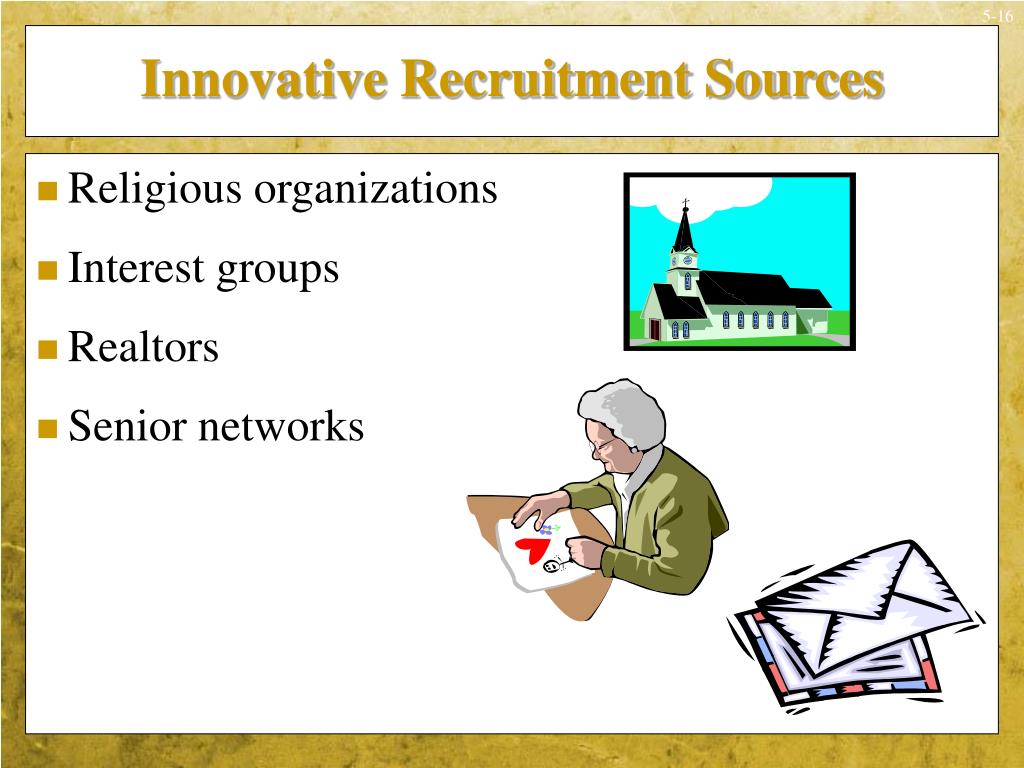 5-16

Innovative Recruitment Sources

Religious organizations

Interest groups

Realtors

Senior networks